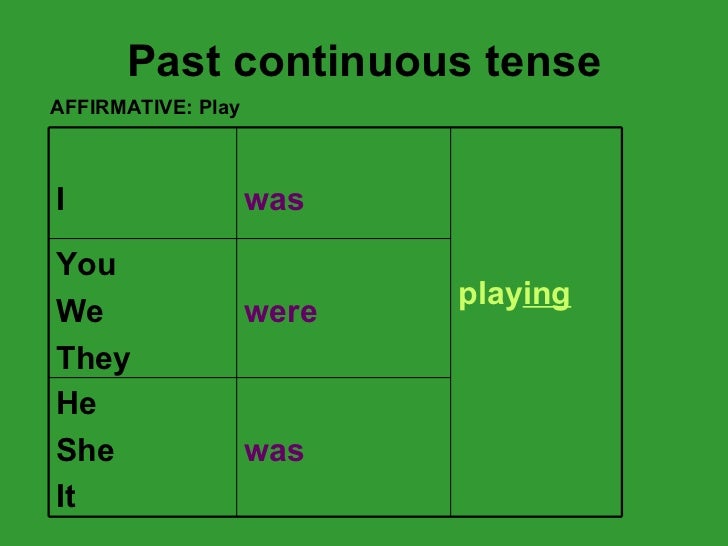 Past continuous tense

AFFIRMATIVE: Play

| | | |
|---|---|---|
| I | was | playing |
| You We They | were | |
| He She It | was | |